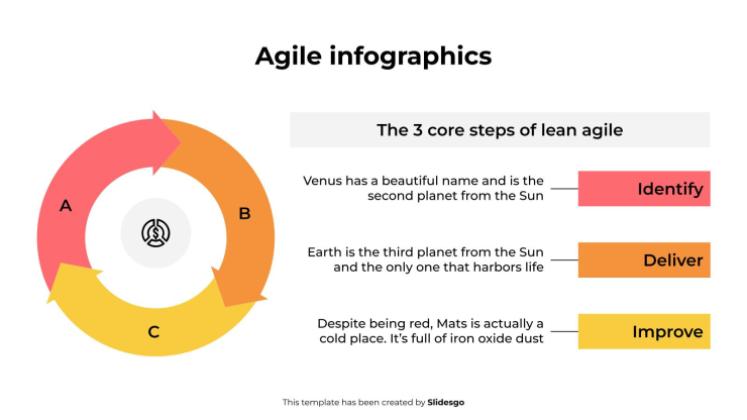 Agile infographics

A

B

C

The 3 core steps of lean agile

Venus has a beautiful name and is the second planet from the Sun

Identify

Earth is the third planet from the Sun and the only one that harbors life

Deliver

Despite being red, Mats is actually a cold place. It's full of iron oxide dust

Improve

This template has been created by Slidesgo